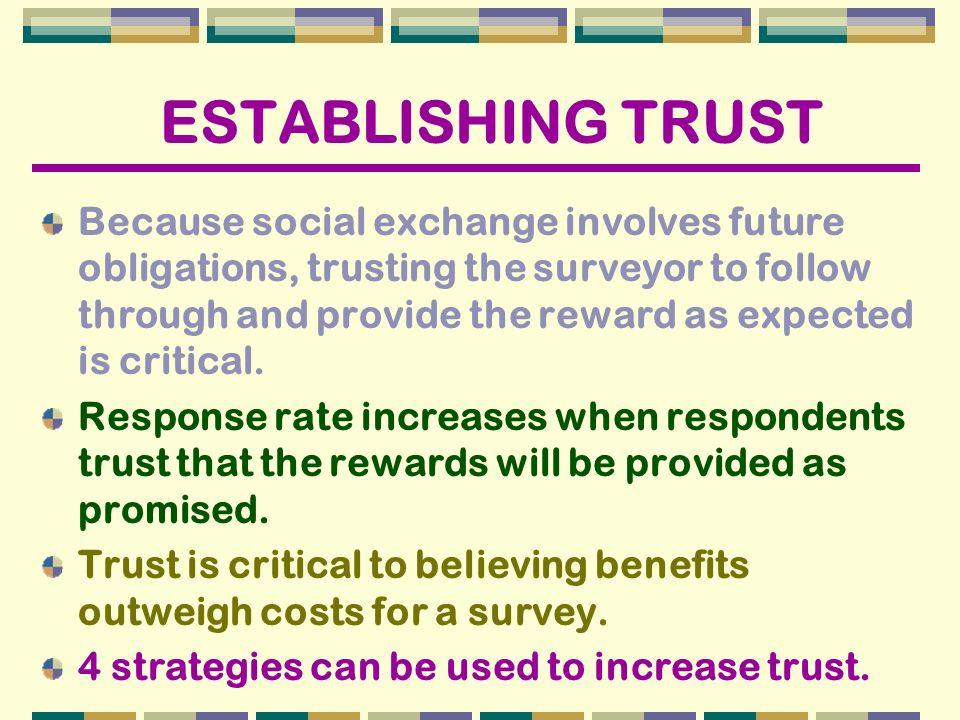 ESTABLISHING TRUST

Because social exchange involves future obligations, trusting the surveyor to follow through and provide the reward as expected is critical.

Response rate increases when respondents trust that the rewards will be provided as promised.

Trust is critical to believing benefits outweigh costs for a survey.

4 strategies can be used to increase trust.